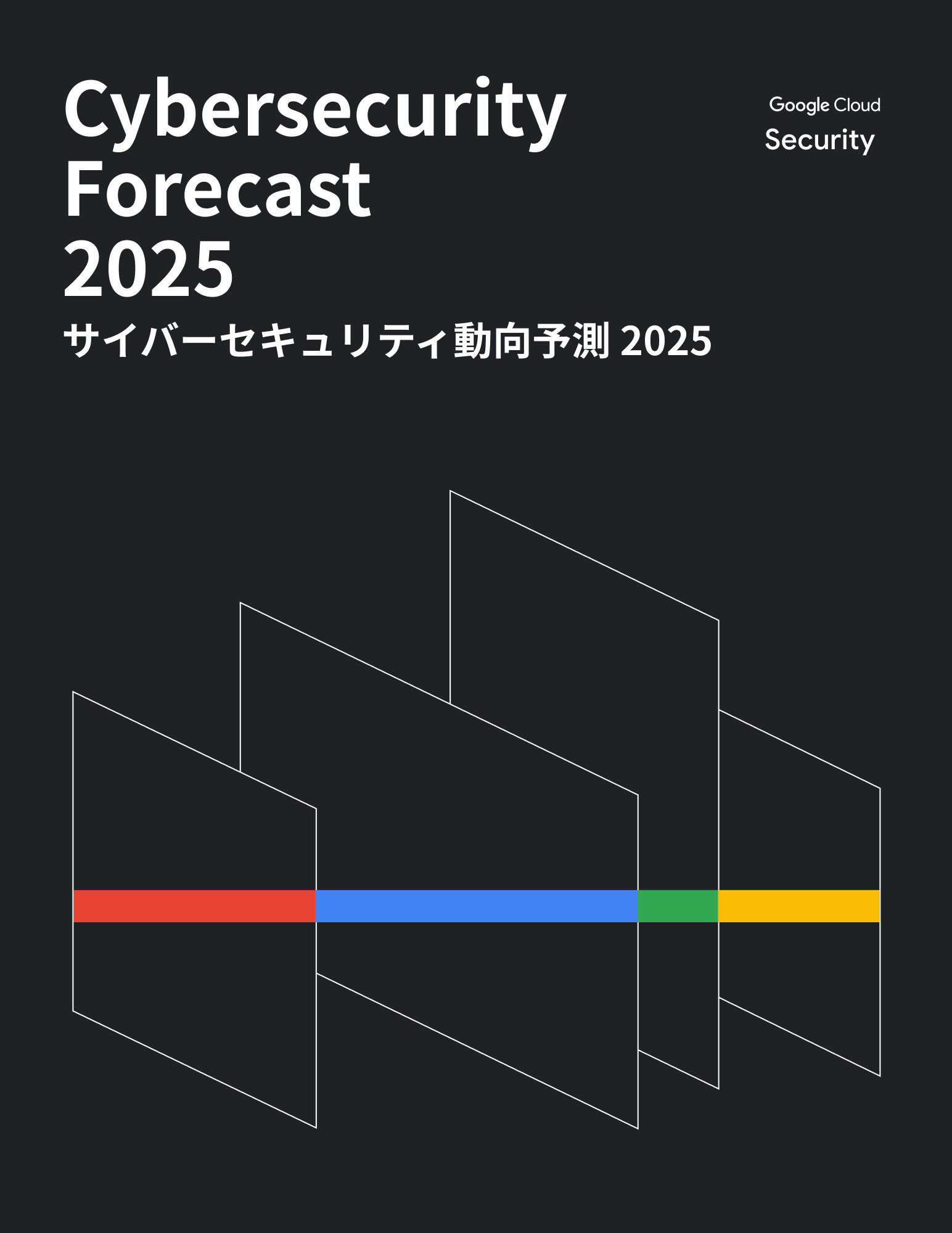 Cybersecurity Forecast 2025

サイバーセキュリティ動向予測 2025

Google Cloud
Security